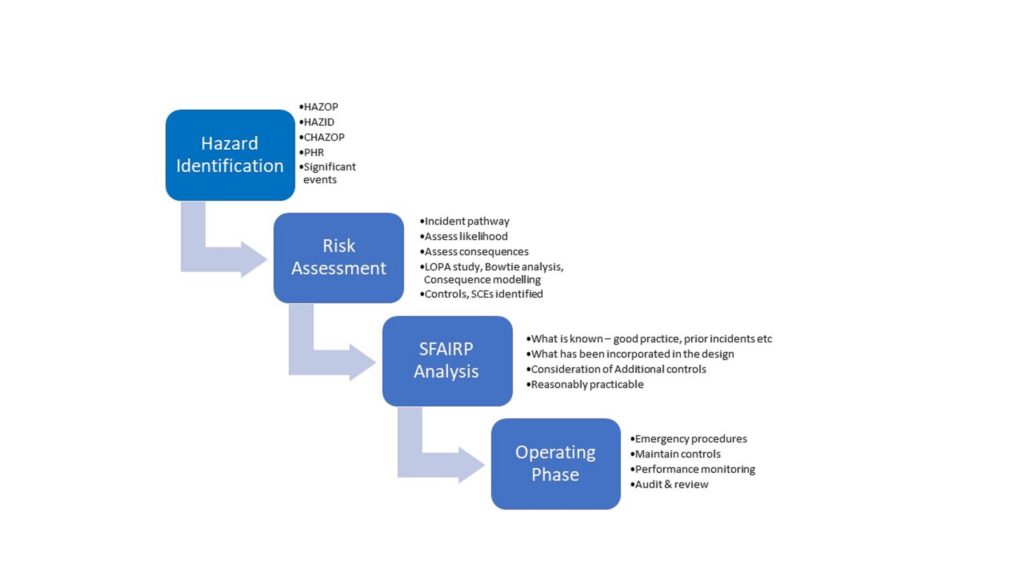 Hazard Identification

•HAZOP
•HAZID
•CHAZOP
•PHR
•Significant events

Risk Assessment

•Incident pathway
•Assess likelihood
•Assess consequences
•LOPA study, Bowtie analysis, Consequence modelling
•Controls, SCEs identified

SFAIRP Analysis

•What is known – good practice, prior incidents etc
•What has been incorporated in the design
•Consideration of Additional controls
•Reasonably practicable

Operating Phase

•Emergency procedures
•Maintain controls
•Performance monitoring
•Audit & review